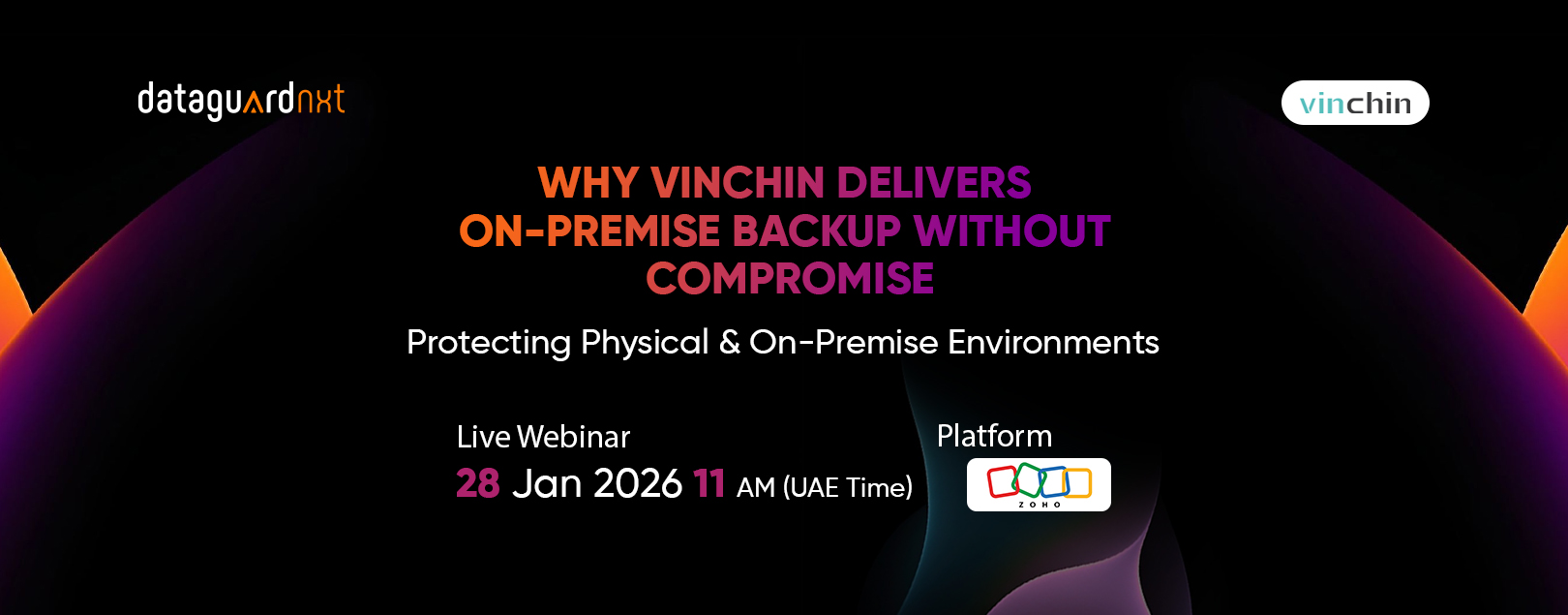 dataguardnxt

vinchin

WHY VINCHIN DELIVERS ON-PREMISE BACKUP WITHOUT COMPROMISE

Protecting Physical & On-Premise Environments

Live Webinar
28 Jan 2026 11 AM (UAE Time)

Platform
ZOHO